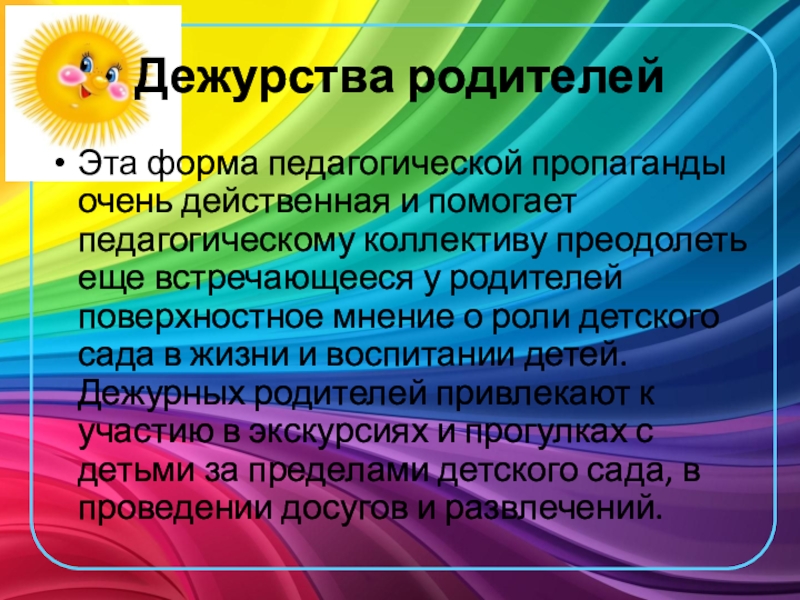 Дежурства родителей

• Эта форма педагогической пропаганды очень действенная и помогает педагогическому коллективу преодолеть еще встречающееся у родителей поверхностное мнение о роли детского сада в жизни и воспитании детей. Дежурных родителей привлекают к участию в экскурсиях и прогулках с детьми за пределами детского сада, в проведении досугов и развлечений.